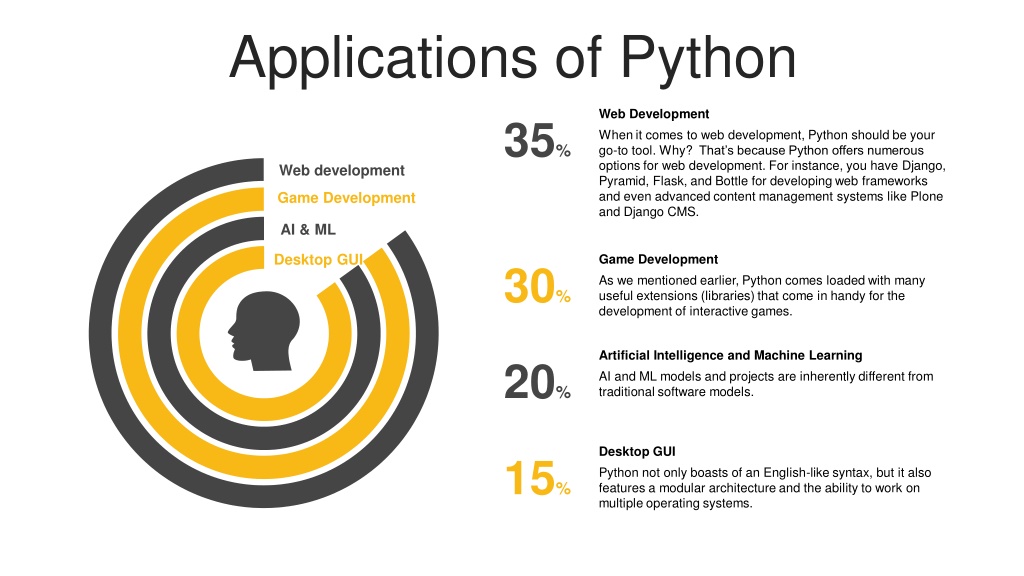 Applications of Python

Web development
Game Development
AI & ML
Desktop GUI

35%

Web Development

When it comes to web development, Python should be your go-to tool. Why? That's because Python offers numerous options for web development. For instance, you have Django, Pyramid, Flask, and Bottle for developing web frameworks and even advanced content management systems like Plone and Django CMS.

30%

Game Development

As we mentioned earlier, Python comes loaded with many useful extensions (libraries) that come in handy for the development of interactive games.

20%

Artificial Intelligence and Machine Learning

AI and ML models and projects are inherently different from traditional software models.

15%

Desktop GUI

Python not only boasts of an English-like syntax, but it also features a modular architecture and the ability to work on multiple operating systems.